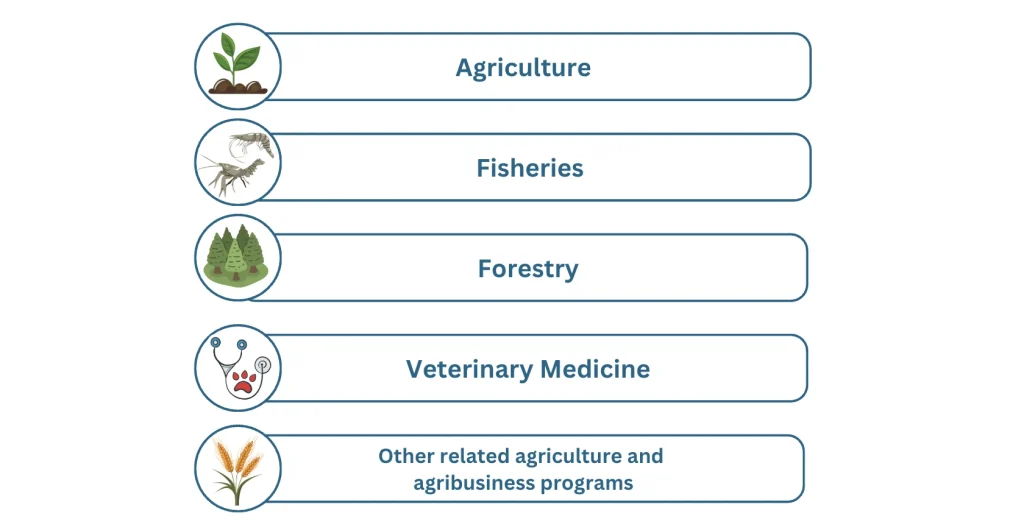 Agriculture

Fisheries

Forestry

Veterinary Medicine

Other related agriculture and agribusiness programs